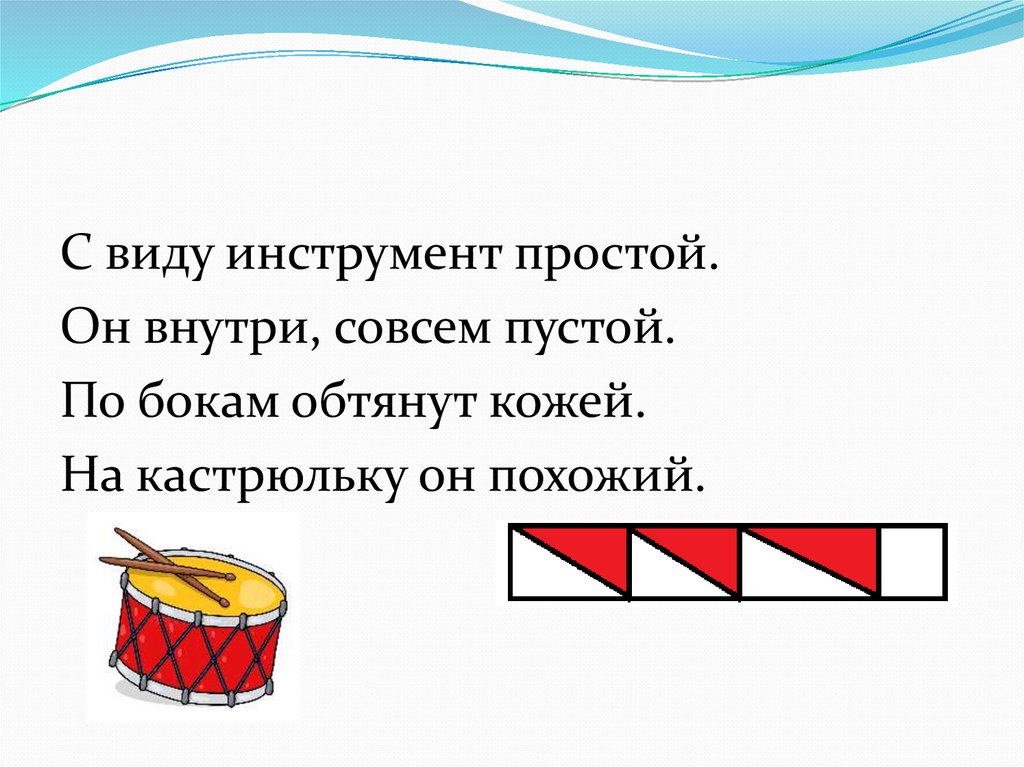 С виду инструмент простой.
Он внутри, совсем пустой.
По бокам обтянут кожей.
На кастрюльку он похожий.